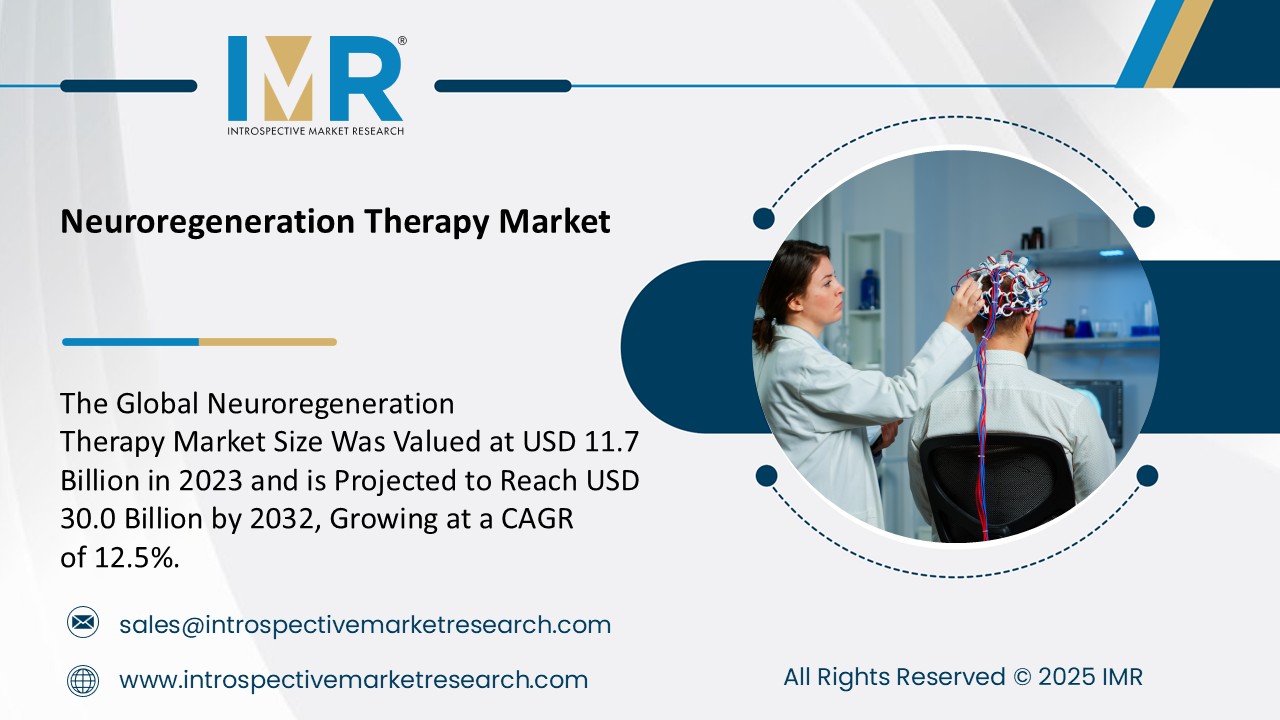 IMR®
INTROSPECTIVE MARKET RESEARCH

Neuroregeneration Therapy Market

The Global Neuroregeneration Therapy Market Size Was Valued at USD 11.7 Billion in 2023 and is Projected to Reach USD 30.0 Billion by 2032, Growing at a CAGR of 12.5%.

sales@introspectivemarketresearch.com

www.introspectivemarketresearch.com

All Rights Reserved © 2025 IMR